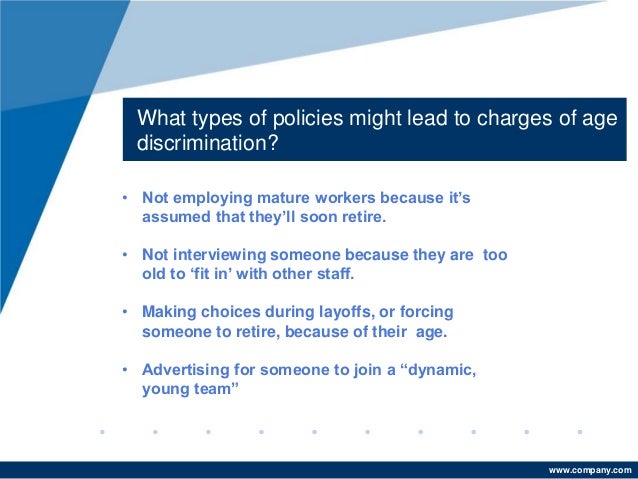 What types of policies might lead to charges of age discrimination?

• Not employing mature workers because it's assumed that they'll soon retire.

• Not interviewing someone because they are too old to 'fit in' with other staff.

• Making choices during layoffs, or forcing someone to retire, because of their age.

• Advertising for someone to join a "dynamic, young team"

www.company.com